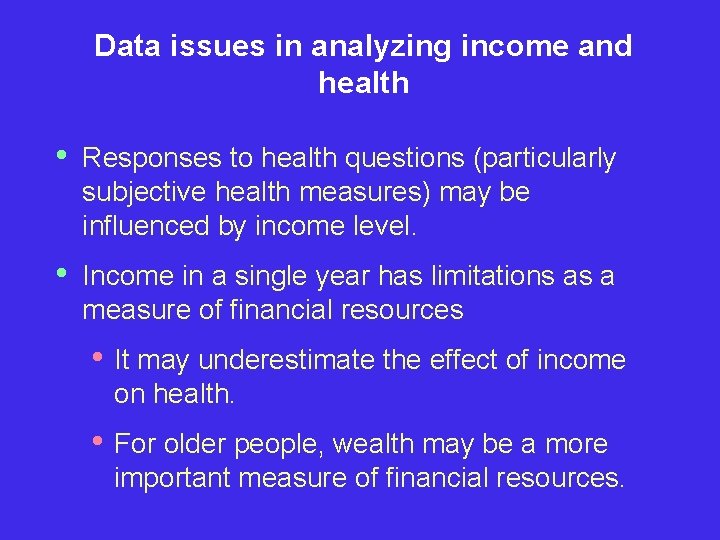 Data issues in analyzing income and health

• Responses to health questions (particularly subjective health measures) may be influenced by income level.

• Income in a single year has limitations as a measure of financial resources

• It may underestimate the effect of income on health.

• For older people, wealth may be a more important measure of financial resources.